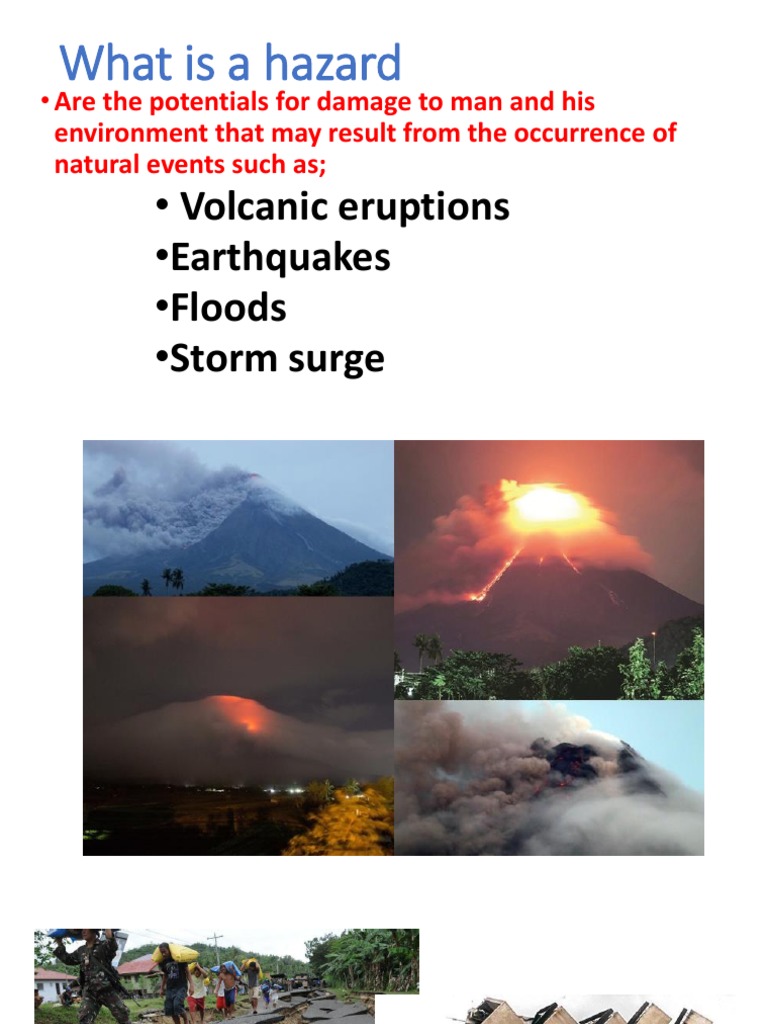 What is a hazard

• Are the potentials for damage to man and his environment that may result from the occurrence of natural events such as;

• Volcanic eruptions
•Earthquakes
•Floods
•Storm surge